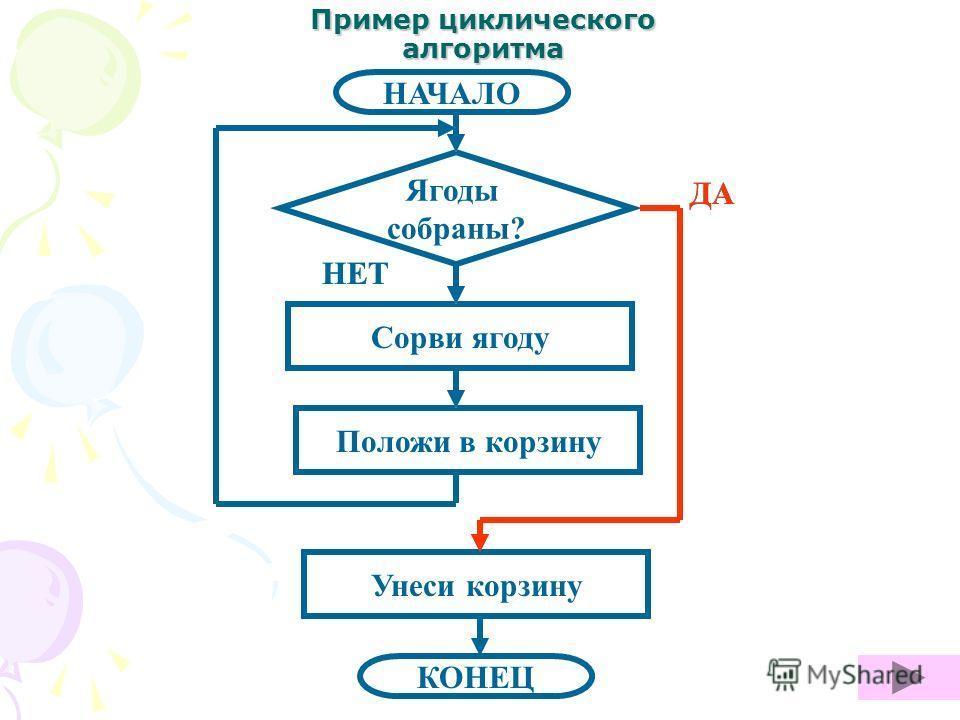 Пример циклического алгоритма

НАЧАЛО

Ягоды собраны?

ДА

НЕТ

Сорви ягоду

Положи в корзину

Унеси корзину

КОНЕЦ

MyShared